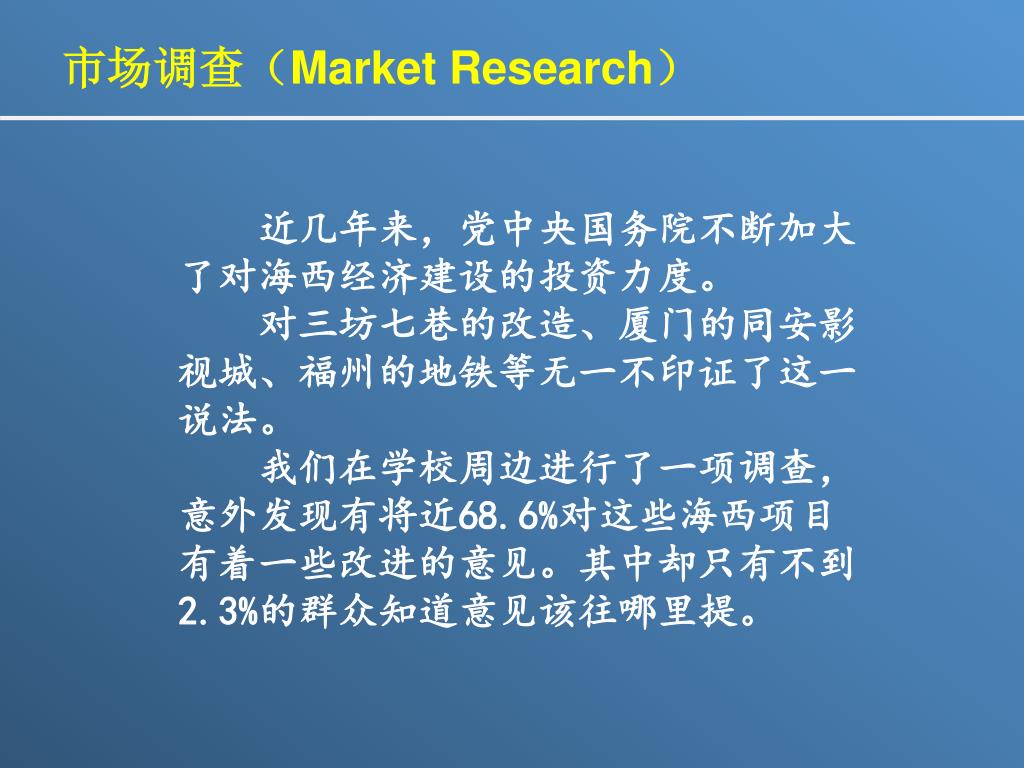 市场调查（Market Research）

近几年来，党中央国务院不断加大了对海西经济建设的投资力度。

对三坊七巷的改造、厦门的同安影视城、福州的地铁等无一不印证了这一说法。

我们在学校周边进行了一项调查，意外发现有将近68.6%对这些海西项目有着一些改进的意见。其中却只有不到2.3%的群众知道意见该往哪里提。